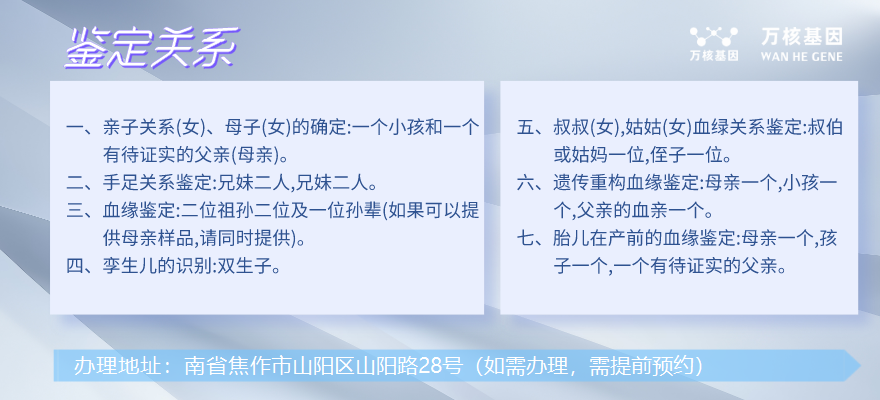 鉴定关系

万核基因
万核基因 WAN HE GENE

一、亲子关系(女)、母子(女)的确定:一个小孩和一个有待证实的父亲(母亲)。
二、手足关系鉴定:兄妹二人,兄妹二人。
三、血缘鉴定:二位祖孙二位及一位孙辈(如果可以提供母亲样品,请同时提供)。
四、孪生儿的识别:双生子。

五、叔叔(女),姑姑(女)血绿关系鉴定:叔伯或姑妈一位,侄子一位。
六、遗传重构血缘鉴定:母亲一个,小孩一个,父亲的血亲一个。
七、胎儿在产前的血缘鉴定:母亲一个,孩子一个,一个有待证实的父亲。

办理地址：南省焦作市山阳区山阳路28号（如需办理，需提前预约）